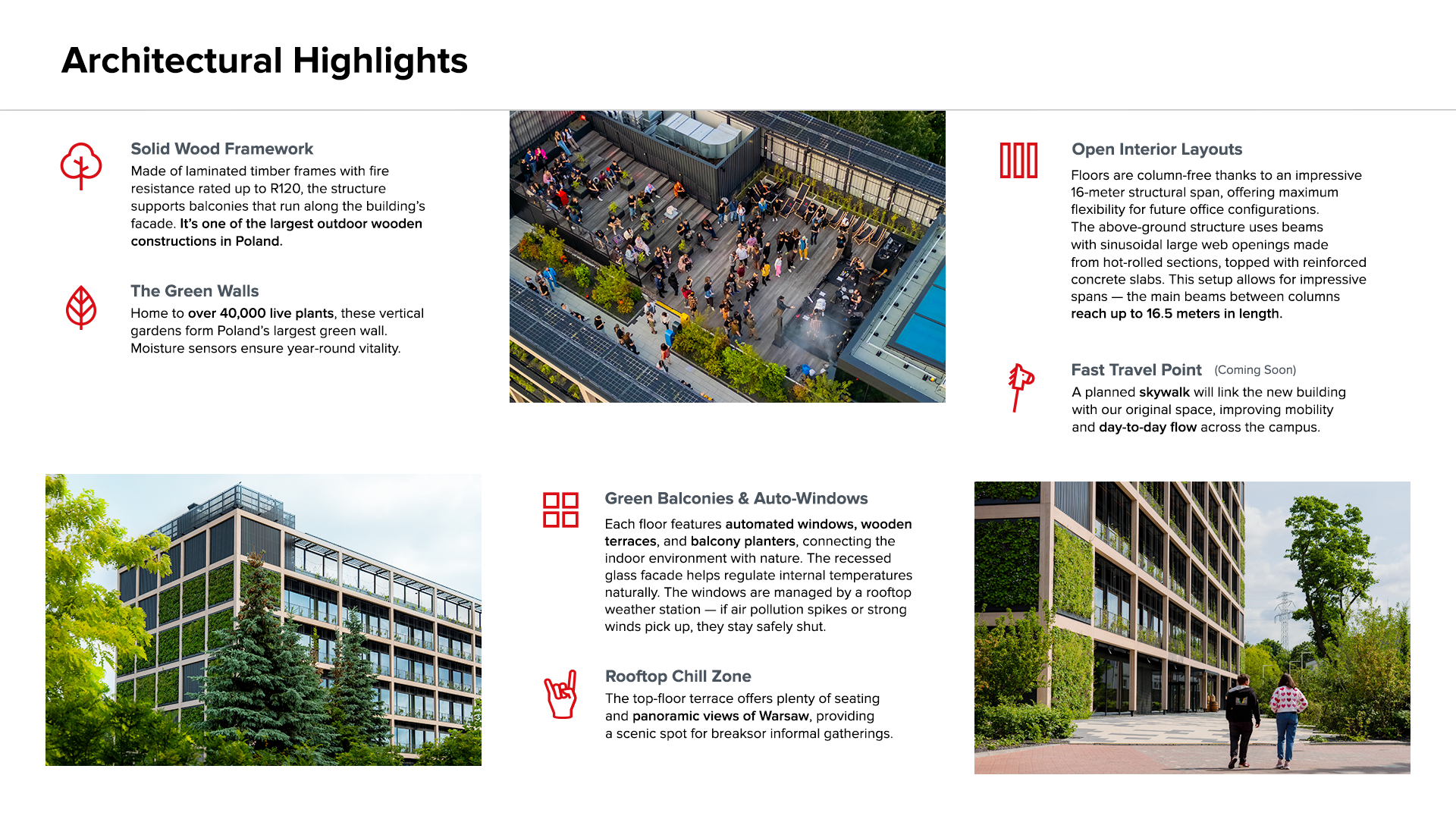 Architectural Highlights

Solid Wood Framework
Made of laminated timber frames with fire resistance rated up to R120, the structure supports balconies that run along the building's facade. It's one of the largest outdoor wooden constructions in Poland.

The Green Walls
Home to over 40,000 live plants, these vertical gardens form Poland's largest green wall. Moisture sensors ensure year-round vitality.

Open Interior Layouts
Floors are column-free thanks to an impressive 16-meter structural span, offering maximum flexibility for future office configurations.
The above-ground structure uses beams with sinusoidal large web openings made from hot-rolled sections, topped with reinforced concrete slabs. This setup allows for impressive spans — the main beams between columns reach up to 16.5 meters in length.

Fast Travel Point (Coming Soon)
A planned skywalk will link the new building with our original space, improving mobility and day-to-day flow across the campus.

Green Balconies & Auto-Windows
Each floor features automated windows, wooden terraces, and balcony planters, connecting the indoor environment with nature. The recessed glass facade helps regulate internal temperatures naturally. The windows are managed by a rooftop weather station — if air pollution spikes or strong winds pick up, they stay safely shut.

Rooftop Chill Zone
The top-floor terrace offers plenty of seating and panoramic views of Warsaw, providing a scenic spot for breaksor informal gatherings.